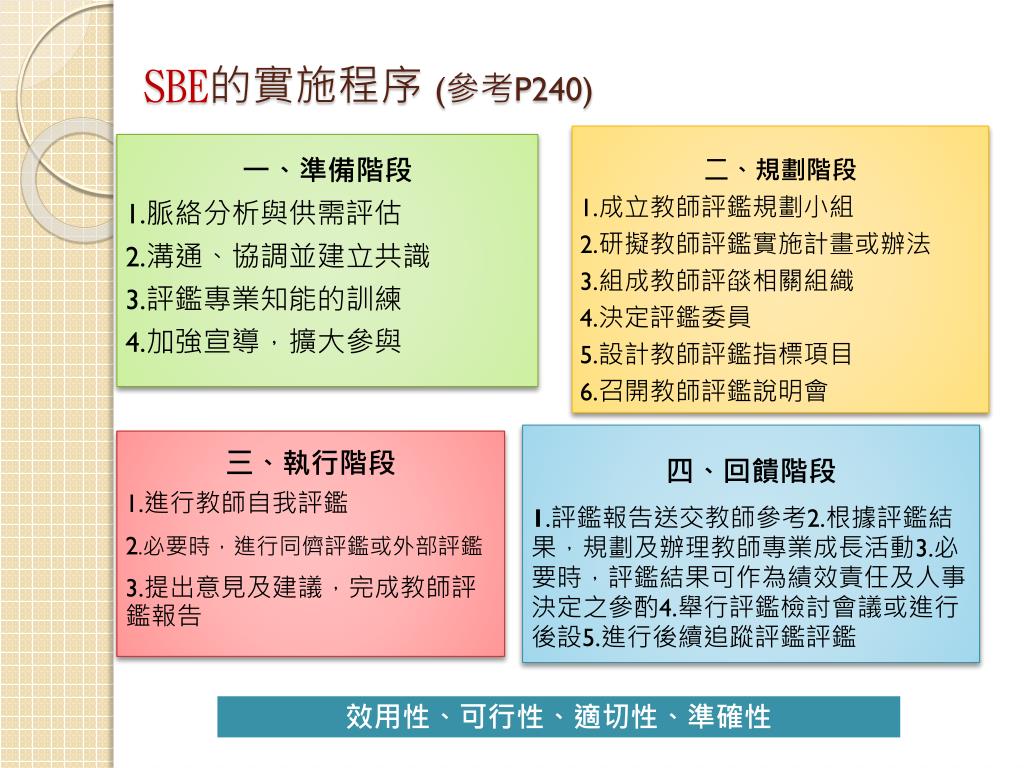 SBE的實施程序 (參考P240)

一、準備階段
1.脈絡分析與供需評估
2.溝通、協調並建立共識
3.評鑑專業知能的訓練
4.加強宣導，擴大參與

二、規劃階段
1.成立教師評鑑規劃小組
2.研擬教師評鑑實施計畫或辦法
3.組成教師評燄相關組織
4.決定評鑑委員
5.設計教師評鑑指標項目
6.召開教師評鑑說明會

三、執行階段
1.進行教師自我評鑑
2.必要時，進行同儕評鑑或外部評鑑
3.提出意見及建議，完成教師評鑑報告

四、回饋階段
1.評鑑報告送交教師參考2.根據評鑑結果，規劃及辦理教師專業成長活動3.必要時，評鑑結果可作為績效責任及人事決定之參酌4.舉行評鑑檢討會議或進行後設5.進行後續追蹤評鑑評鑑

效用性、可行性、適切性、準確性